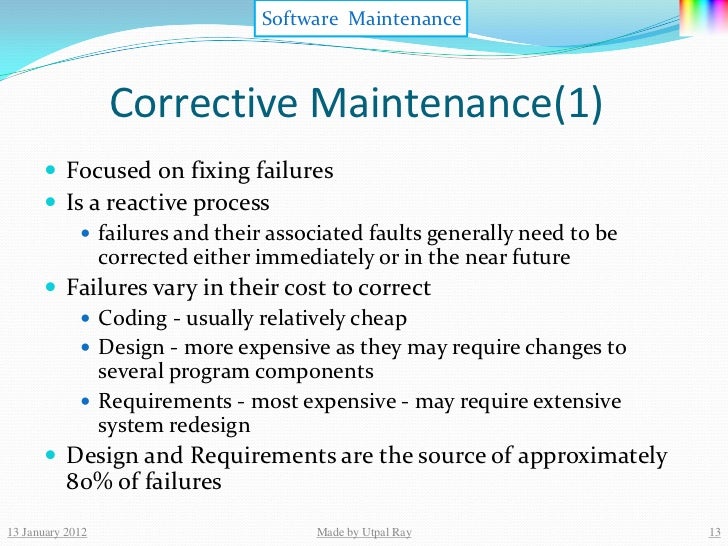 Software Maintenance

Corrective Maintenance(1)

- Focused on fixing failures
- Is a reactive process
  - failures and their associated faults generally need to be corrected either immediately or in the near future
- Failures vary in their cost to correct
  - Coding - usually relatively cheap
  - Design - more expensive as they may require changes to several program components
  - Requirements - most expensive - may require extensive system redesign
- Design and Requirements are the source of approximately 80% of failures

13 January 2012 Made by Utpal Ray 13